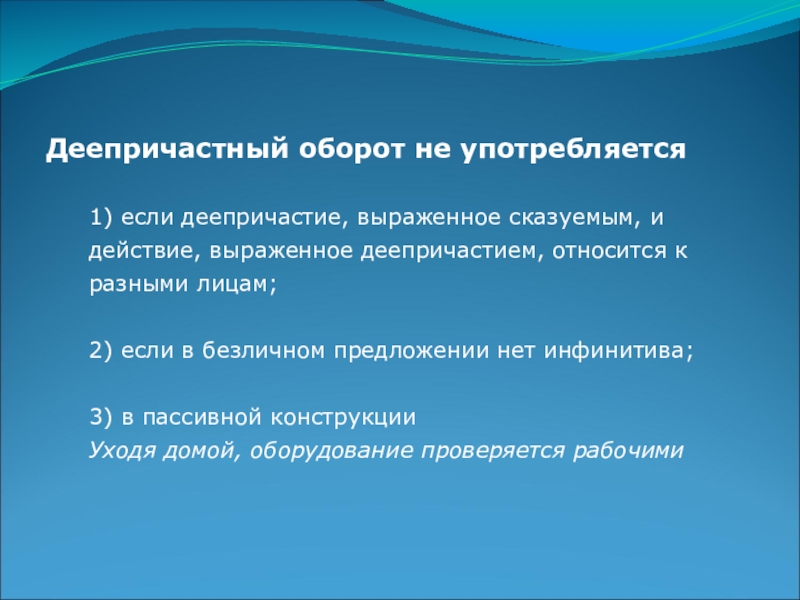 Деепричастный оборот не употребляется

1) если деепричастие, выраженное сказуемым, и действие, выраженное деепричастием, относится к разными лицам;

2) если в безличном предложении нет инфинитива;

3) в пассивной конструкции
Уходя домой, оборудование проверяется рабочими